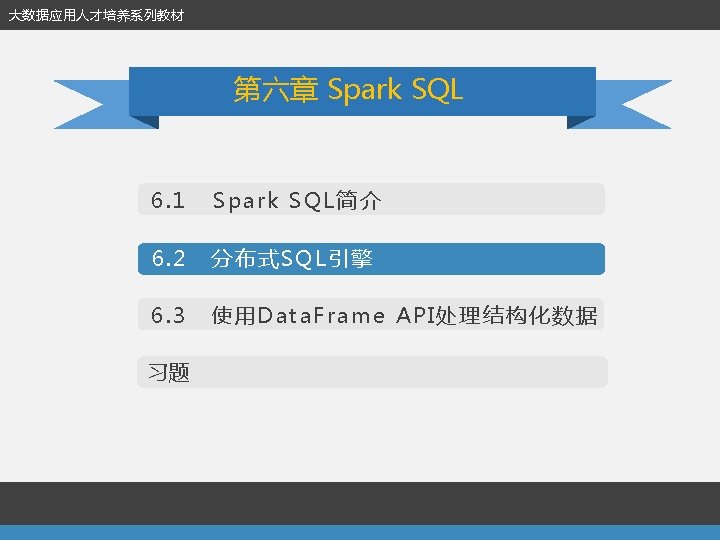 大数据应用人才培养系列教材

第六章 Spark SQL

6.1 Spark SQL简介

6.2 分布式SQL引擎

6.3 使用DataFrame API处理结构化数据

习题